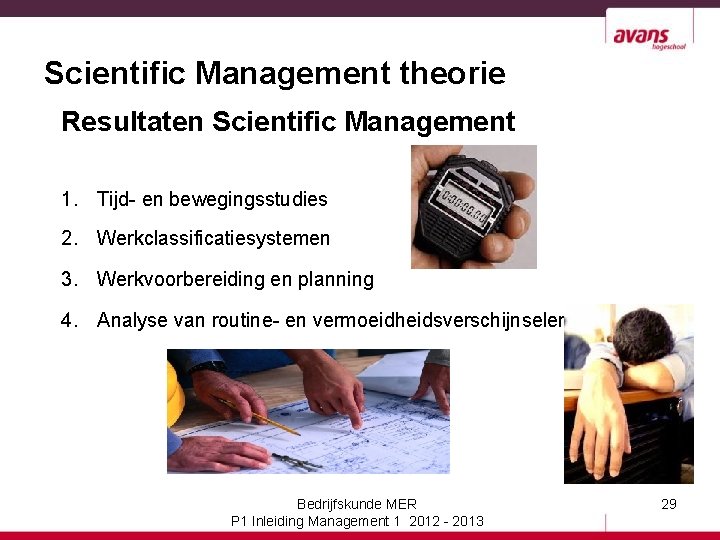 avans hogeschool

Scientific Management theorie

Resultaten Scientific Management

1. Tijd- en bewegingsstudies
2. Werkclassificatiesystemen
3. Werkvoorbereiding en planning
4. Analyse van routine- en vermoeidheidsverschijnselen

0:00:00.00

Bedrijfskunde MER
P1 Inleiding Management 1 2012 - 2013

29